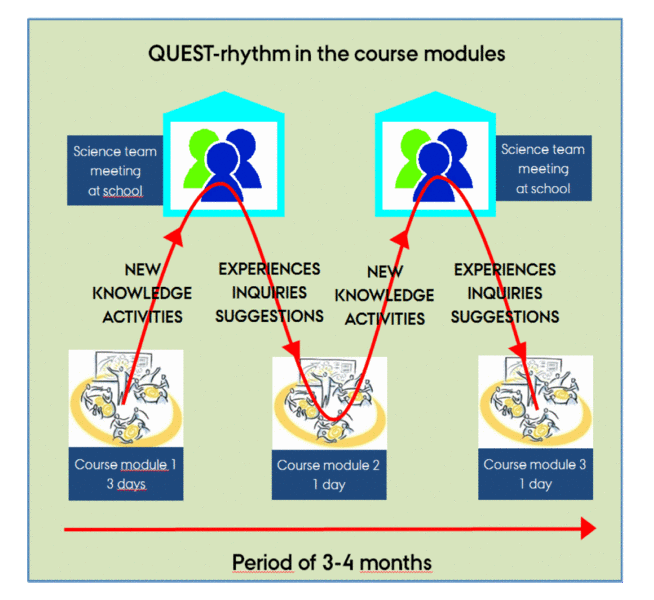 QUEST-rhythm in the course modules

Science team meeting at school

Science team meeting at school

NEW KNOWLEDGE ACTIVITIES

EXPERIENCES INQUIRIES SUGGESTIONS

NEW KNOWLEDGE ACTIVITIES

EXPERIENCES INQUIRIES SUGGESTIONS

Course module 1
3 days

Course module 2
1 day

Course module 3
1 day

Period of 3-4 months